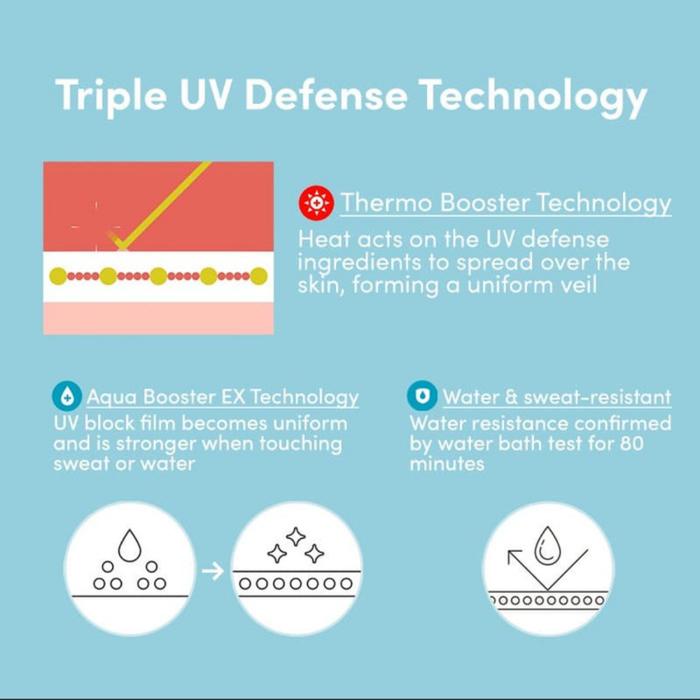 Triple UV Defense Technology

Thermo Booster Technology
Heat acts on the UV defense ingredients to spread over the skin, forming a uniform veil

Aqua Booster EX Technology
UV block film becomes uniform and is stronger when touching sweat or water

Water & sweat-resistant
Water resistance confirmed by water bath test for 80 minutes